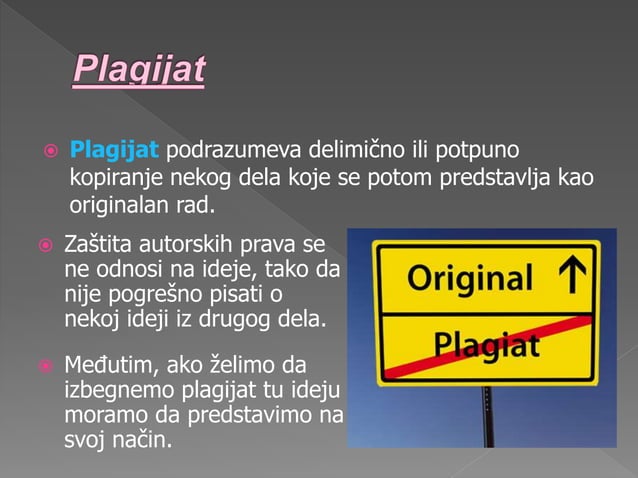 Plagijat

Plagijat podrazumeva delimično ili potpuno kopiranje nekog dela koje se potom predstavlja kao originalan rad.

Zaštita autorskih prava se ne odnosi na ideje, tako da nije pogrešno pisati o nekoj ideji iz drugog dela.

Međutim, ako želimo da izbegnemo plagijat tu ideju moramo da predstavimo na svoj način.

Original ↑

Plagiat